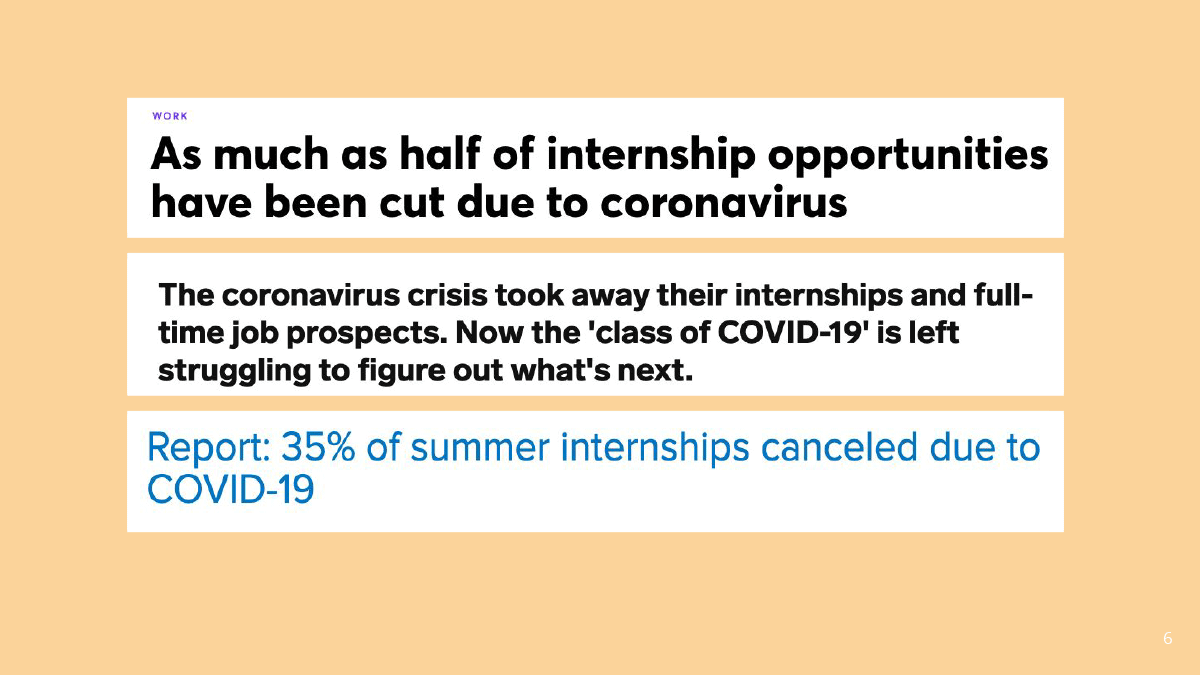 WORK

As much as half of internship opportunities have been cut due to coronavirus

The coronavirus crisis took away their internships and full-time job prospects. Now the 'class of COVID-19' is left struggling to figure out what's next.

Report: 35% of summer internships canceled due to COVID-19

6